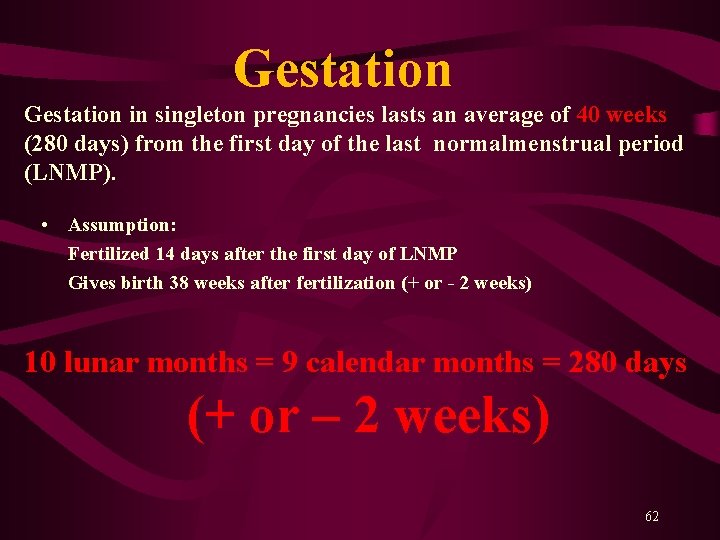 Gestation

Gestation in singleton pregnancies lasts an average of 40 weeks (280 days) from the first day of the last normalmenstrual period (LNMP).

• Assumption:
Fertilized 14 days after the first day of LNMP
Gives birth 38 weeks after fertilization (+ or - 2 weeks)

10 lunar months = 9 calendar months = 280 days
(+ or – 2 weeks)

62